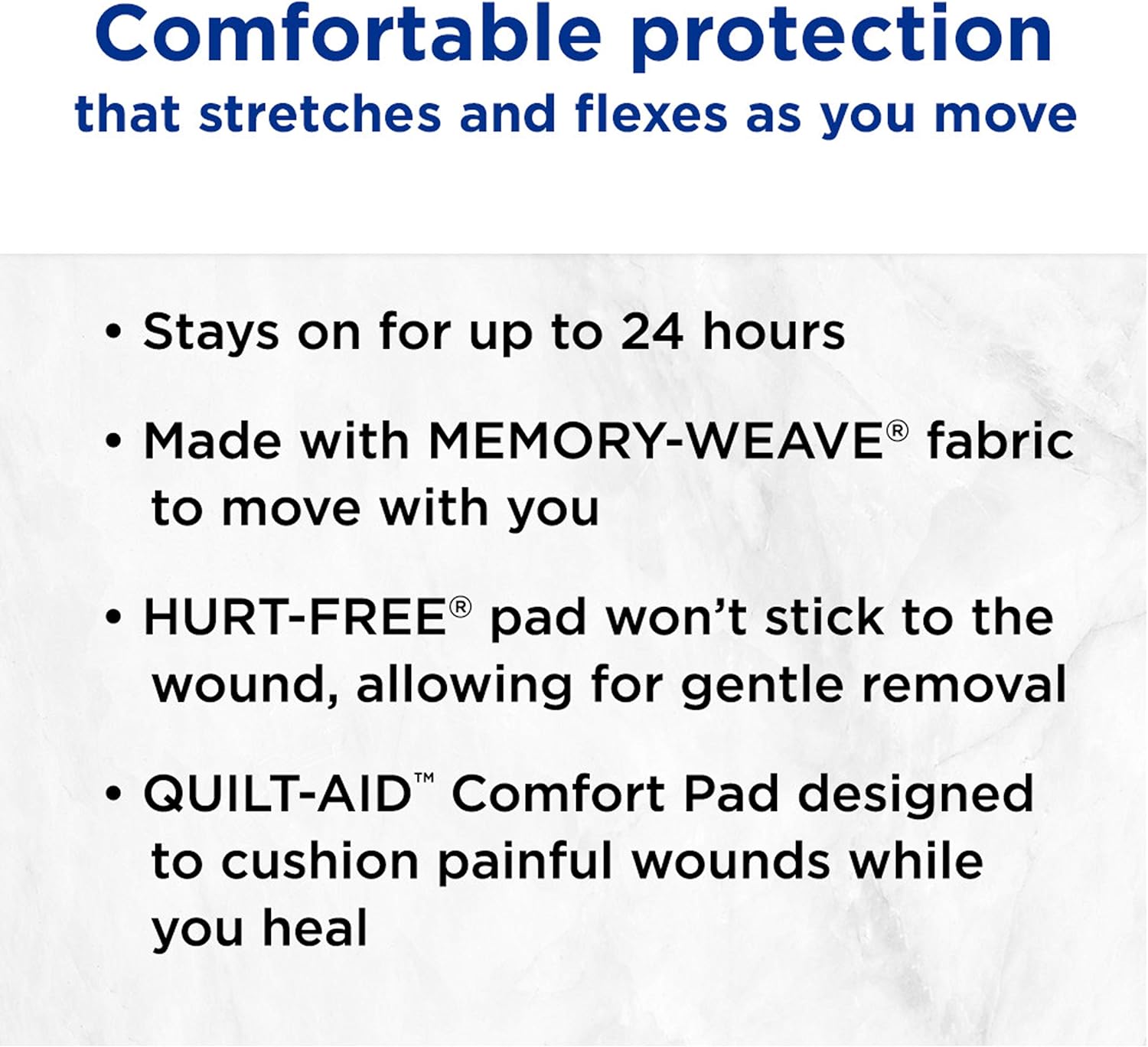 Comfortable protection
that stretches and flexes as you move

• Stays on for up to 24 hours

• Made with MEMORY-WEAVE® fabric to move with you

• HURT-FREE® pad won't stick to the wound, allowing for gentle removal

• QUILT-AID™ Comfort Pad designed to cushion painful wounds while you heal